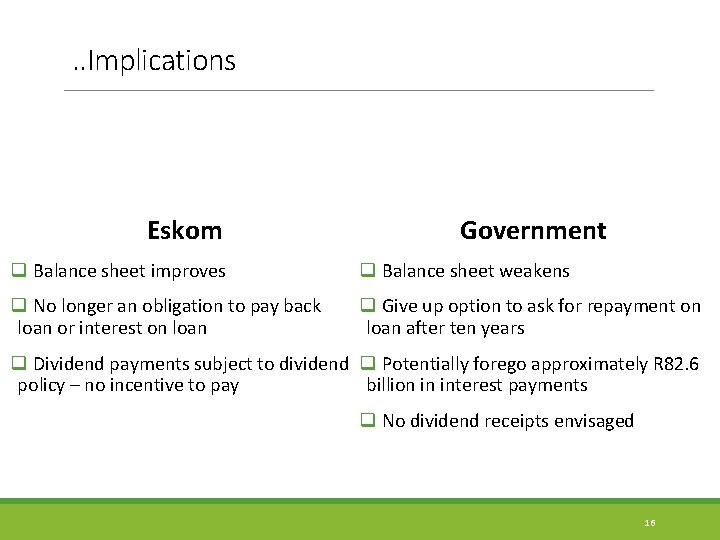 ..Implications

Eskom

❑ Balance sheet improves

❑ No longer an obligation to pay back loan or interest on loan

❑ Dividend payments subject to dividend policy – no incentive to pay

Government

❑ Balance sheet weakens

❑ Give up option to ask for repayment on loan after ten years

❑ Potentially forego approximately R82.6 billion in interest payments

❑ No dividend receipts envisaged

16